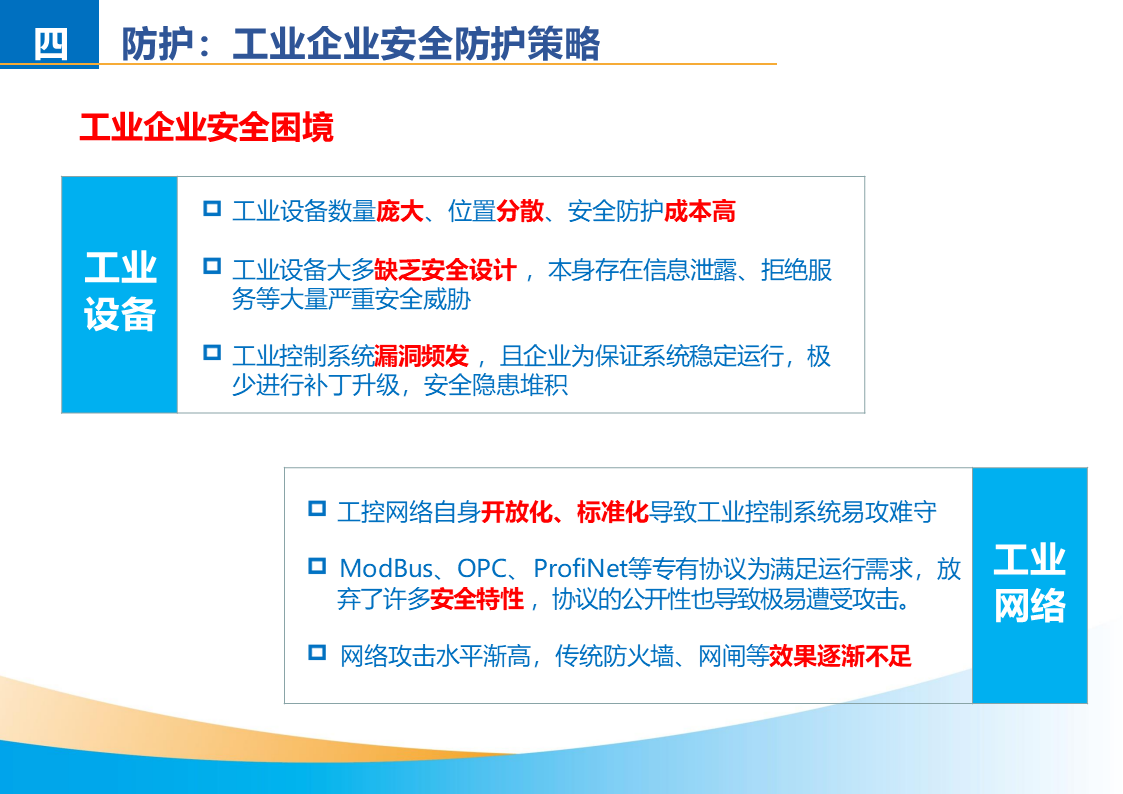 四 防护：工业企业安全防护策略

工业企业安全困境

工业设备

工业设备数量庞大、位置分散、安全防护成本高

工业设备大多缺乏安全设计，本身存在信息泄露、拒绝服务等大量严重安全威胁

工业控制系统漏洞频发，且企业为保证系统稳定运行，极少进行补丁升级，安全隐患堆积

工控网络自身开放化、标准化导致工业控制系统易攻难守

ModBus、OPC、ProfiNet等专有协议为满足运行需求，放弃了许多安全特性，协议的公开性也导致极易遭受攻击。

网络攻击水平渐高，传统防火墙、网闸等效果逐渐不足

工业网络